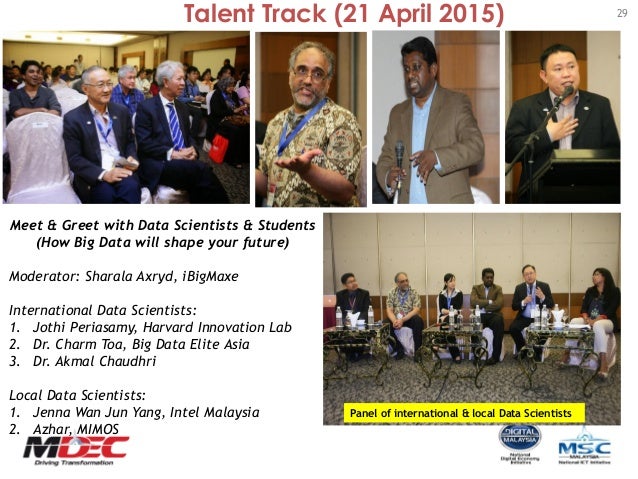 Talent Track (21 April 2015)

29

Meet & Greet with Data Scientists & Students (How Big Data will shape your future)

Moderator: Sharala Axryd, iBigMaxe

International Data Scientists:
1. Jothi Periasamy, Harvard Innovation Lab
2. Dr. Charm Toa, Big Data Elite Asia
3. Dr. Akmal Chaudhri

Local Data Scientists:
1. Jenna Wan Jun Yang, Intel Malaysia
2. Azhar, MIMOS

Panel of international & local Data Scientists

MDEC
Driving Transformation

DIGITAL MALAYSIA
National Digital Economy Initiative

MSC MALAYSIA
National ICT Initiative